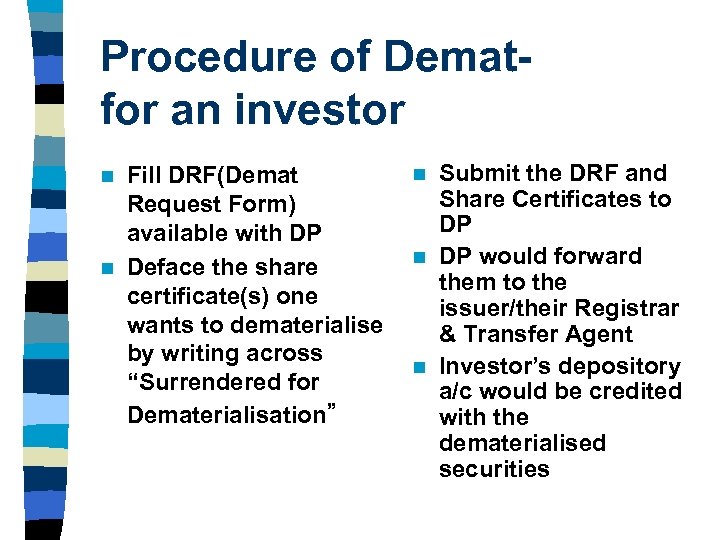 Procedure of Demat- for an investor

- Fill DRF(Demat Request Form) available with DP
- Deface the share certificate(s) one wants to dematerialise by writing across “Surrendered for Dematerialisation”

- Submit the DRF and Share Certificates to DP
- DP would forward them to the issuer/their Registrar & Transfer Agent
- Investor’s depository a/c would be credited with the dematerialised securities